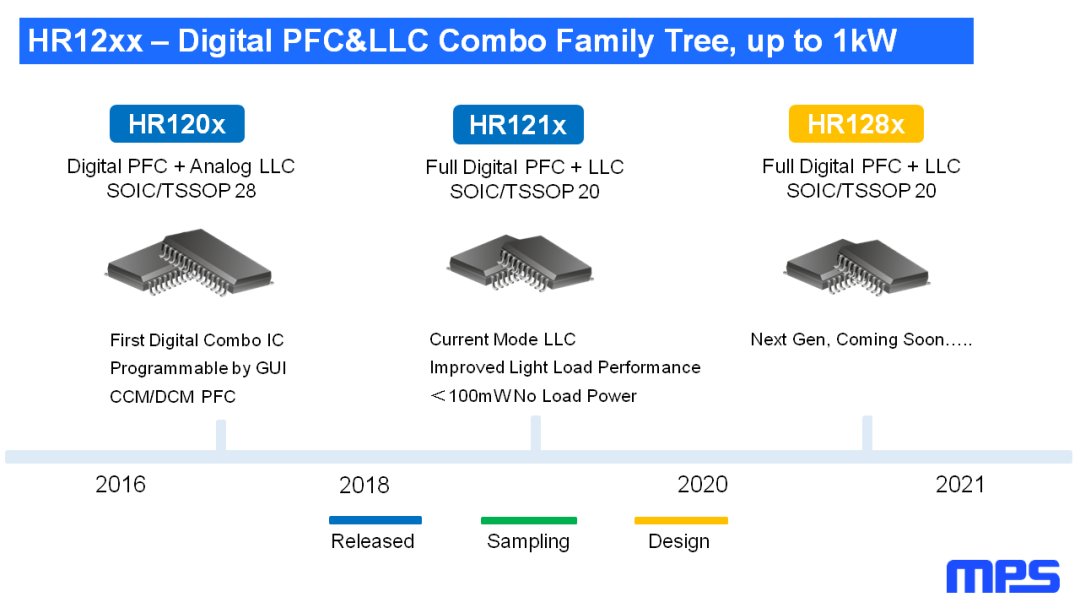 HR12xx – Digital PFC&LLC Combo Family Tree, up to 1kW

HR120x

Digital PFC + Analog LLC
SOIC/TSSOP 28

First Digital Combo IC
Programmable by GUI
CCM/DCM PFC

HR121x

Full Digital PFC + LLC
SOIC/TSSOP 20

Current Mode LLC
Improved Light Load Performance
＜100mW No Load Power

HR128x

Full Digital PFC + LLC
SOIC/TSSOP 20

Next Gen, Coming Soon…..

2016

2018

2020

2021

Released

Sampling

Design

MPS